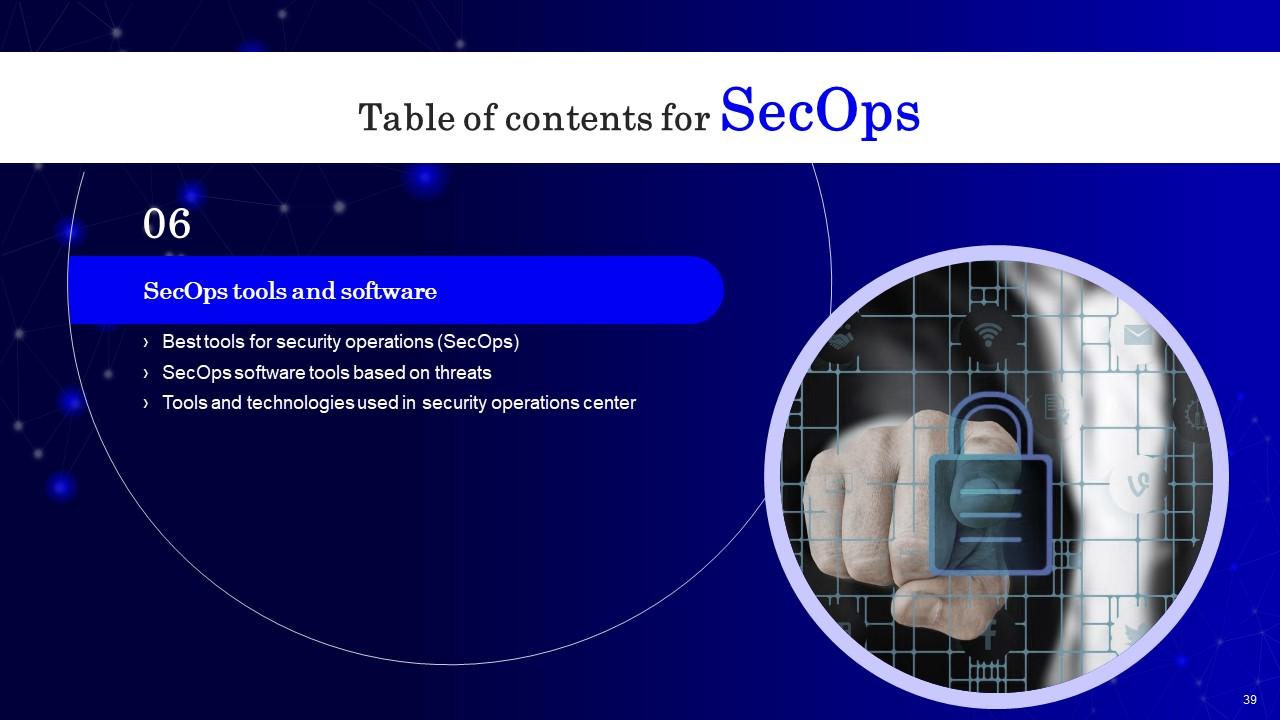 Table of contents for SecOps

06

SecOps tools and software

› Best tools for security operations (SecOps)
› SecOps software tools based on threats
› Tools and technologies used in security operations center

39